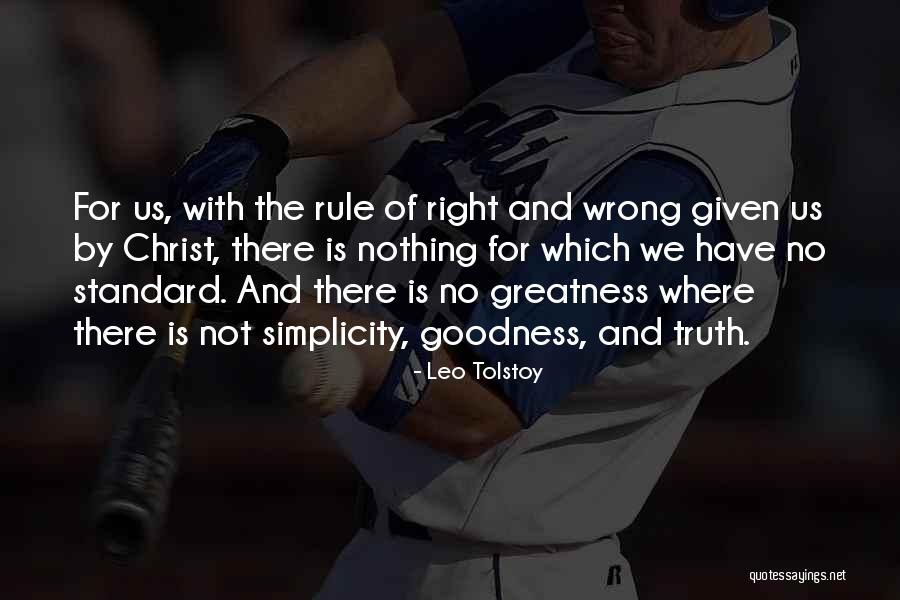 For us, with the rule of right and wrong given us by Christ, there is nothing for which we have no standard. And there is no greatness where there is not simplicity, goodness, and truth.

- Leo Tolstoy

quotessayings.net